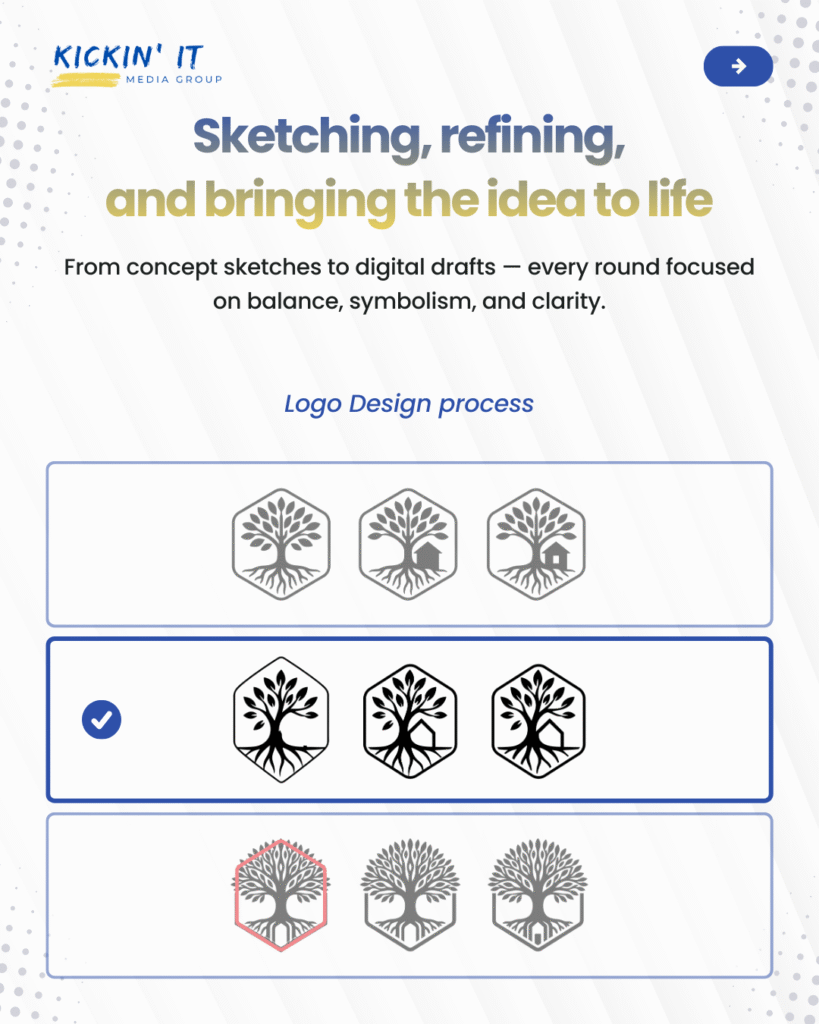 KICKIN' IT
MEDIA GROUP

Sketching, refining, and bringing the idea to life

From concept sketches to digital drafts — every round focused on balance, symbolism, and clarity.

Logo Design process